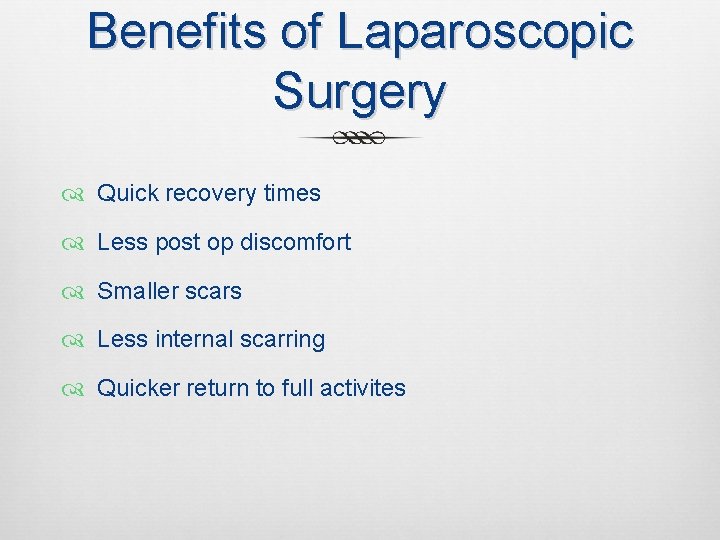 Benefits of Laparoscopic Surgery

Quick recovery times

Less post op discomfort

Smaller scars

Less internal scarring

Quicker return to full activites